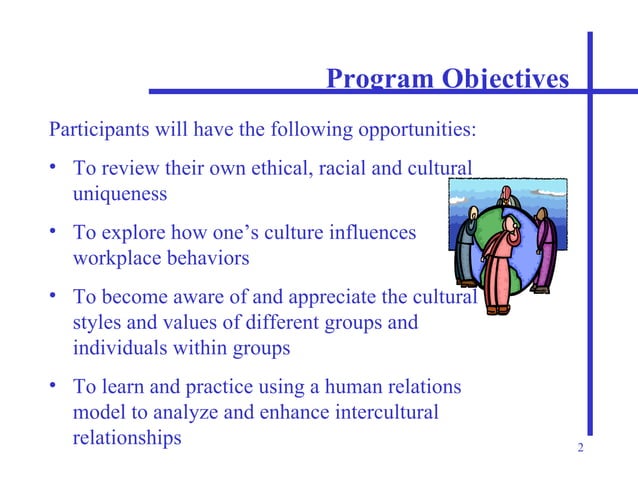 Program Objectives

Participants will have the following opportunities:

• To review their own ethical, racial and cultural uniqueness

• To explore how one's culture influences workplace behaviors

• To become aware of and appreciate the cultural styles and values of different groups and individuals within groups

• To learn and practice using a human relations model to analyze and enhance intercultural relationships

2